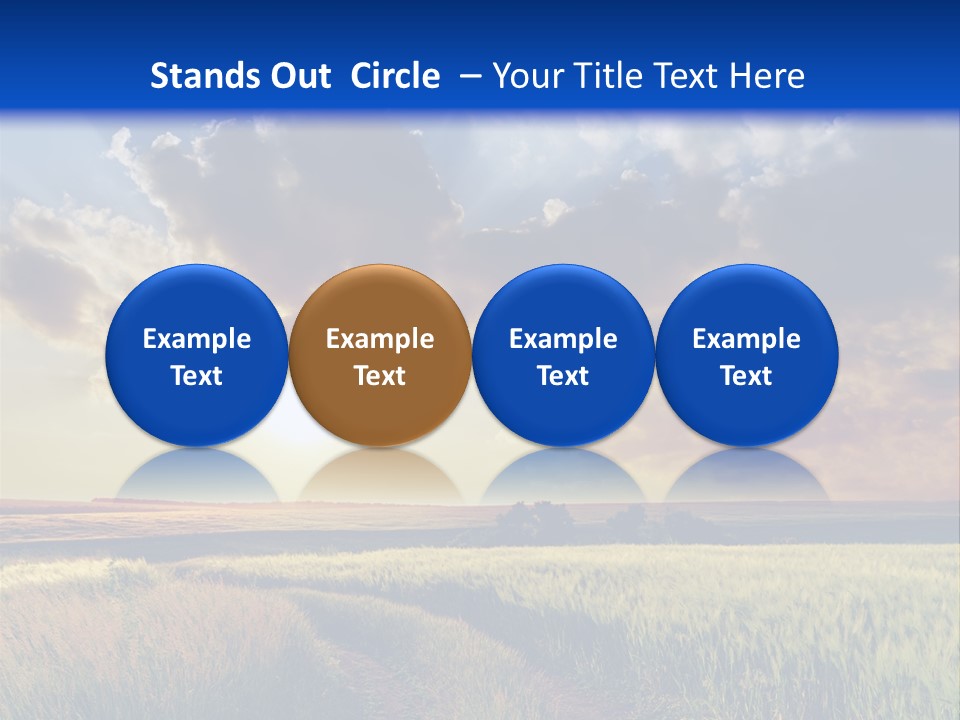 Stands Out Circle – Your Title Text Here

Example Text

Example Text

Example Text

Example Text